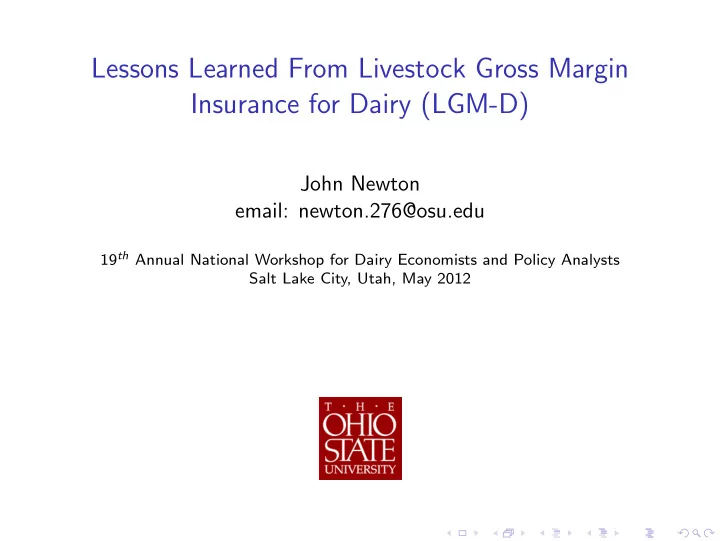 Lessons Learned From Livestock Gross Margin Insurance for Dairy (LGM-D)

John Newton
email: newton.276@osu.edu

$19^{th}$ Annual National Workshop for Dairy Economists and Policy Analysts
Salt Lake City, Utah, May 2012

T · H · E
OHIO
STATE
UNIVERSITY